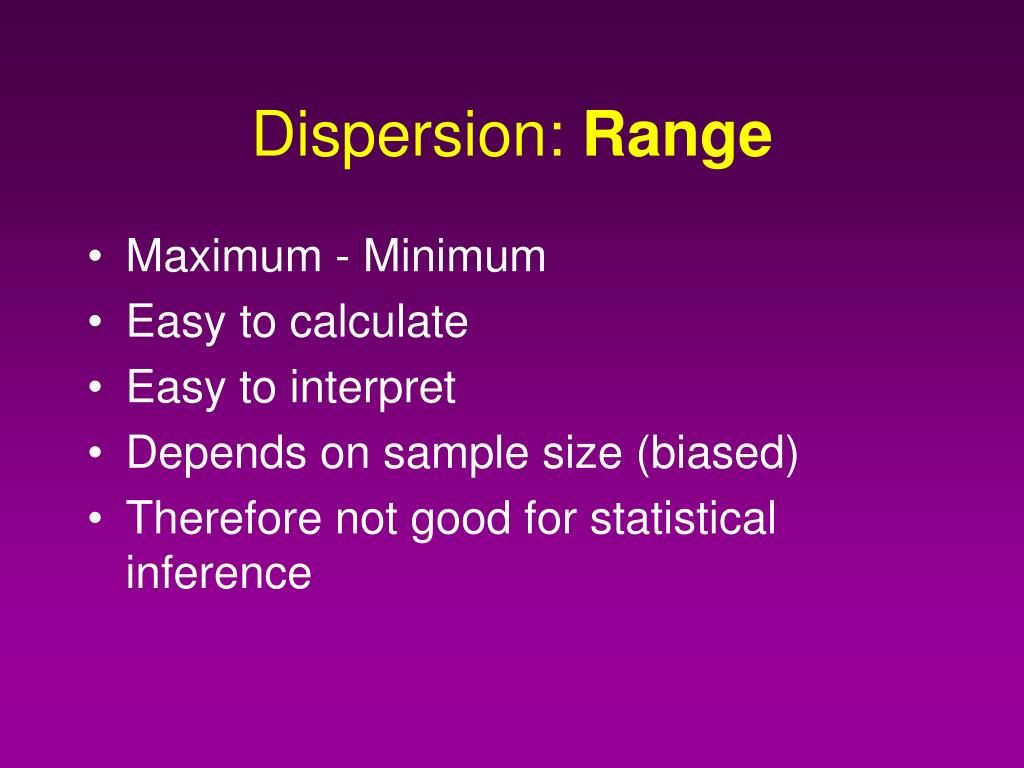 Dispersion: Range

• Maximum - Minimum
• Easy to calculate
• Easy to interpret
• Depends on sample size (biased)
• Therefore not good for statistical inference